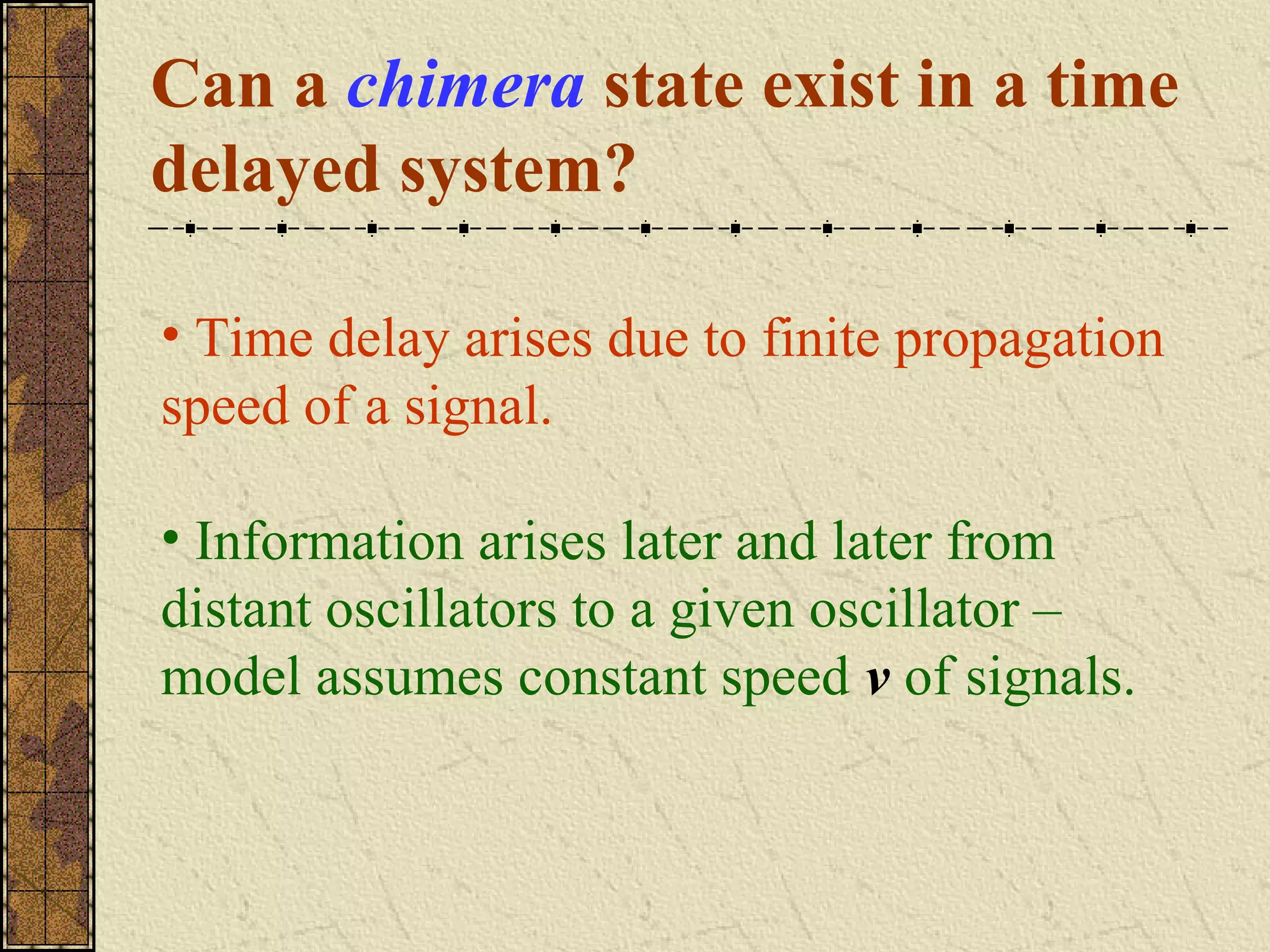 Can a chimera state exist in a time delayed system?

• Time delay arises due to finite propagation speed of a signal.

• Information arises later and later from distant oscillators to a given oscillator – model assumes constant speed $v$ of signals.